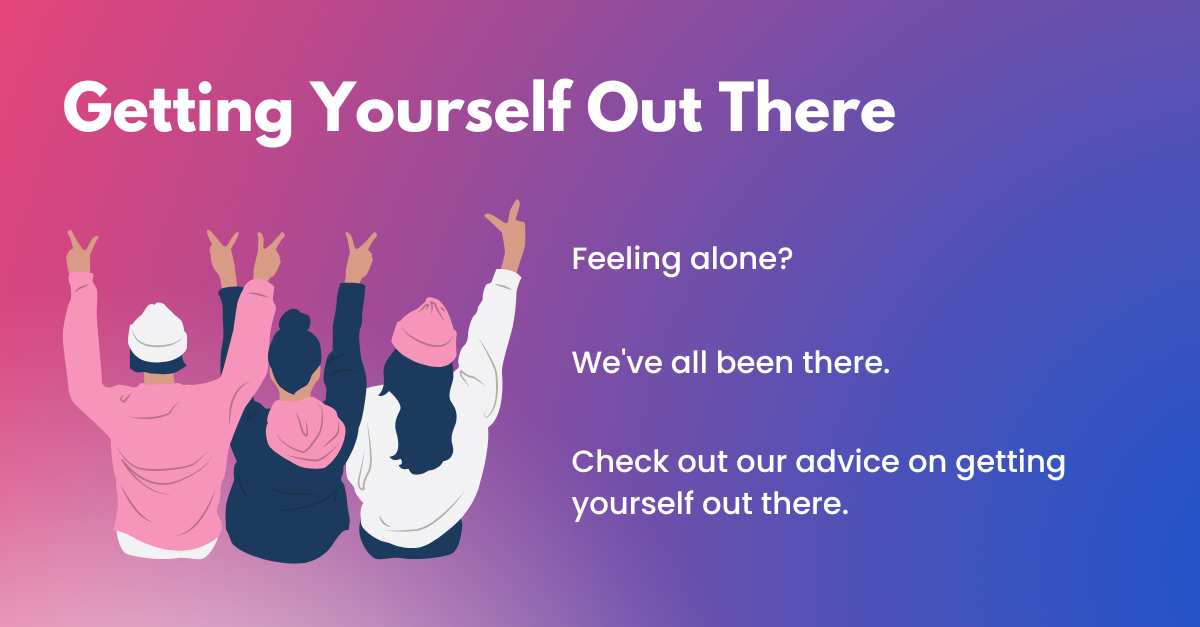 Getting Yourself Out There

Feeling alone?

We've all been there.

Check out our advice on getting yourself out there.